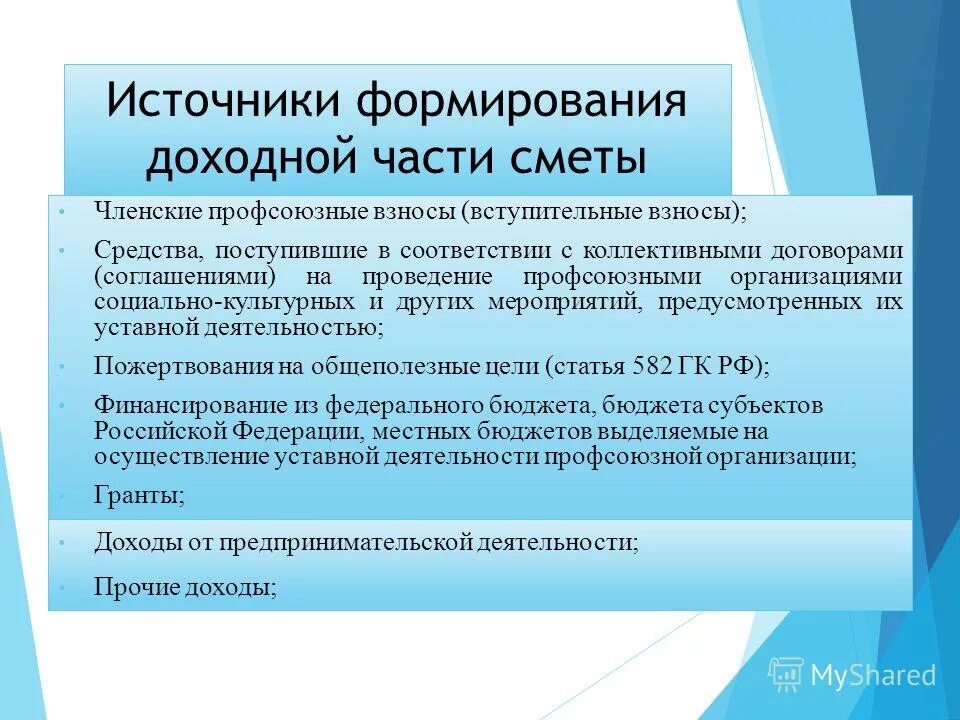 Источники формирования доходной части сметы

• Членские профсоюзные взносы (вступительные взносы);

• Средства, поступившие в соответствии с коллективными договорами (соглашениями) на проведение профсоюзными организациями социально-культурных и других мероприятий, предусмотренных их уставной деятельностью;

• Пожертвования на общеполезные цели (статья 582 ГК РФ);

• Финансирование из федерального бюджета, бюджета субъектов Российской Федерации, местных бюджетов выделяемые на осуществление уставной деятельности профсоюзной организации;

• Гранты;

• Доходы от предпринимательской деятельности;

• Прочие доходы;

MyShared